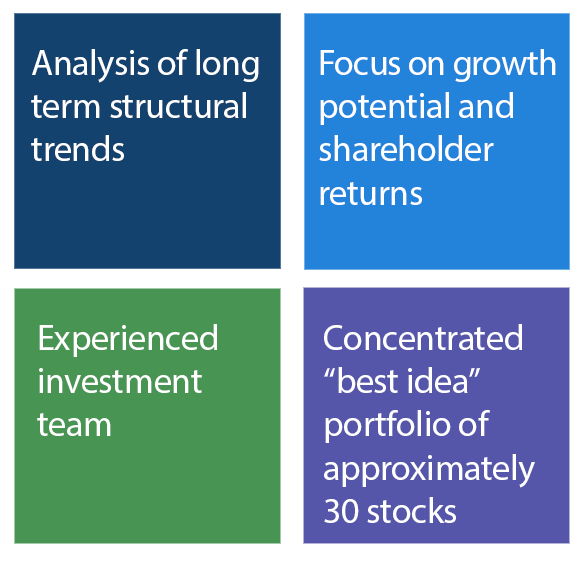 Analysis of long term structural trends

Focus on growth potential and shareholder returns

Experienced investment team

Concentrated “best idea” portfolio of approximately 30 stocks